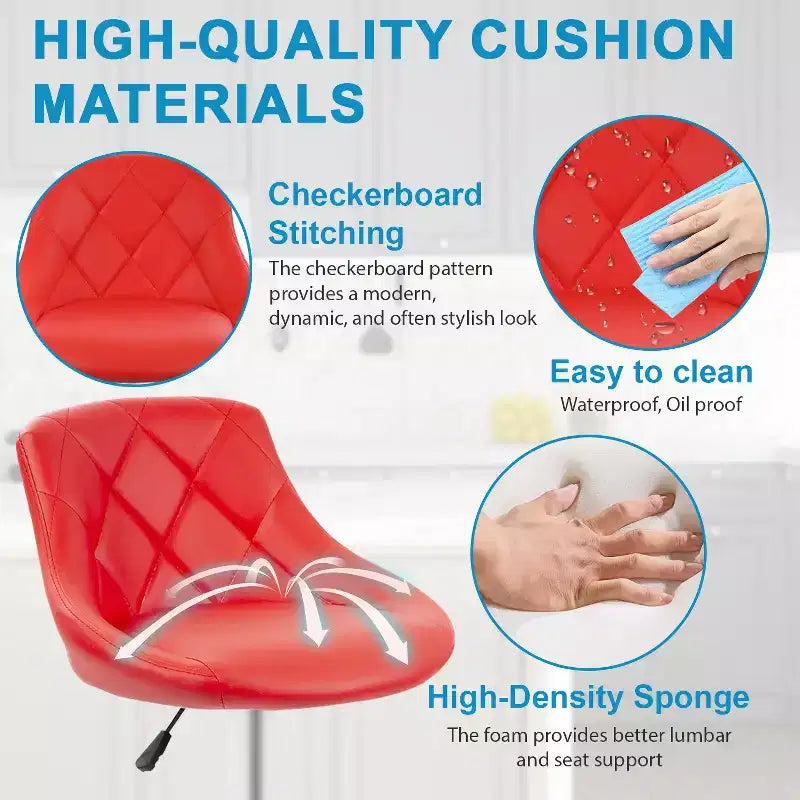 HIGH-QUALITY CUSHION MATERIALS

Checkerboard Stitching
The checkerboard pattern provides a modern, dynamic, and often stylish look

Easy to clean
Waterproof, Oil proof

High-Density Sponge
The foam provides better lumbar and seat support